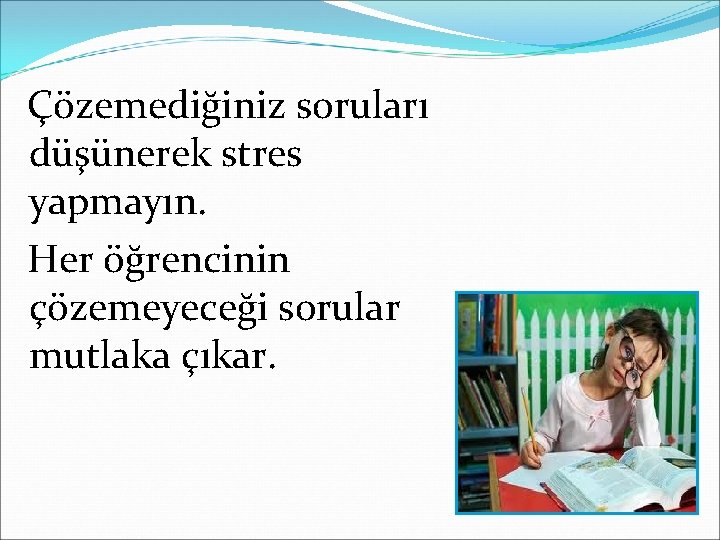 Çözemediğiniz soruları düşünerek stres yapmayın.

Her öğrencinin çözemeyeceği sorular mutlaka çıkar.